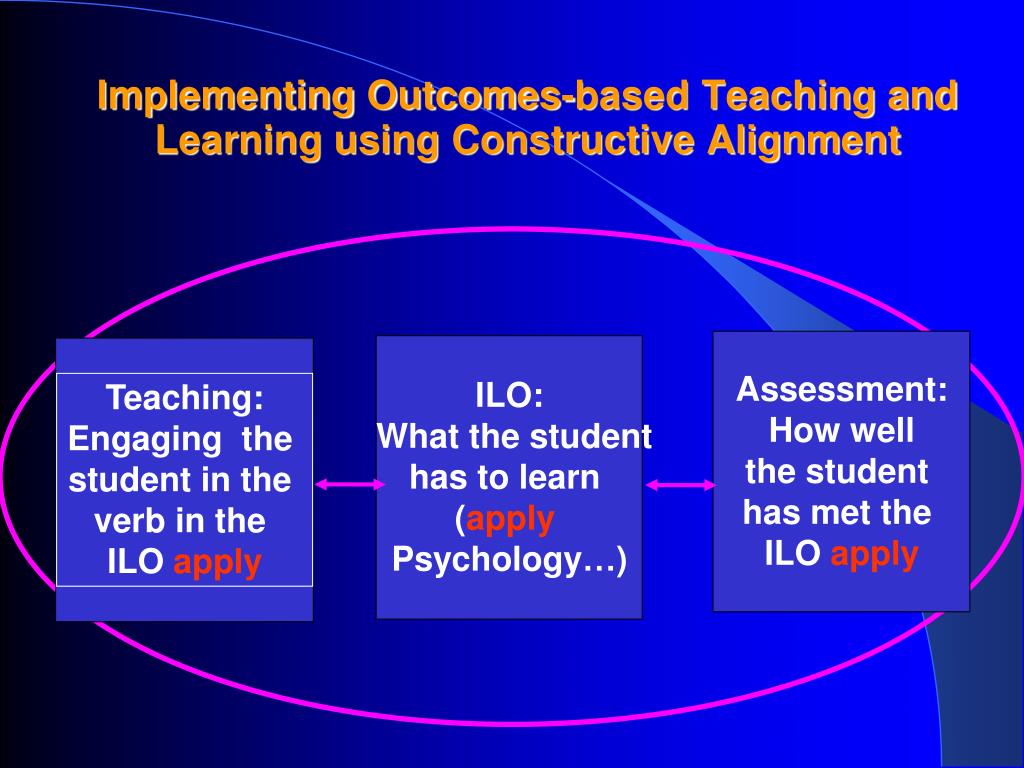 Implementing Outcomes-based Teaching and Learning using Constructive Alignment

Teaching: Engaging the student in the verb in the ILO apply

ILO: What the student has to learn (apply Psychology…)

Assessment: How well the student has met the ILO apply